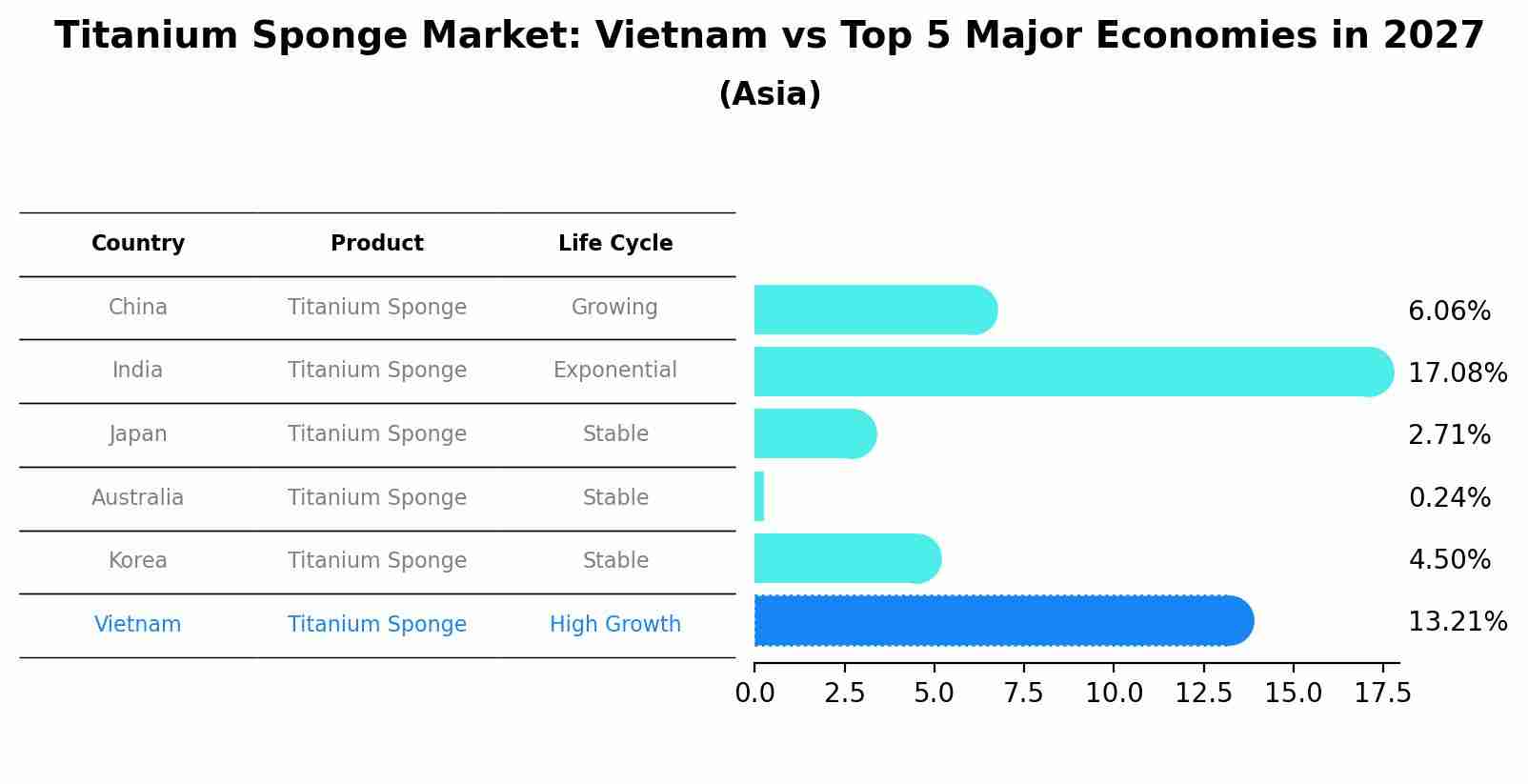 Titanium Sponge Market: Vietnam vs Top 5 Major Economies in 2027

(Asia)

| Country | Product | Life Cycle |
|---|---|---|
| China | Titanium Sponge | Growing |
| India | Titanium Sponge | Exponential |
| Japan | Titanium Sponge | Stable |
| Australia | Titanium Sponge | Stable |
| Korea | Titanium Sponge | Stable |
| Vietnam | Titanium Sponge | High Growth |

6.06%
17.08%
2.71%
0.24%
4.50%
13.21%

0.0 2.5 5.0 7.5 10.0 12.5 15.0 17.5